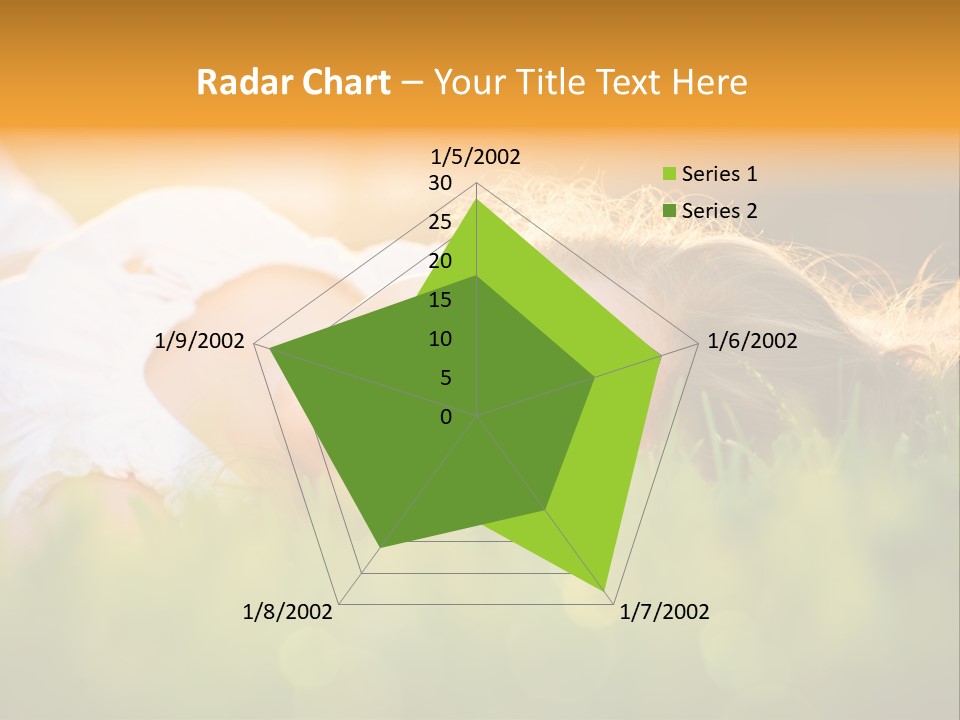 Radar Chart – Your Title Text Here

1/5/2002
30
25
20
15
10
5
0
1/6/2002
1/7/2002
1/8/2002
1/9/2002

Series 1
Series 2